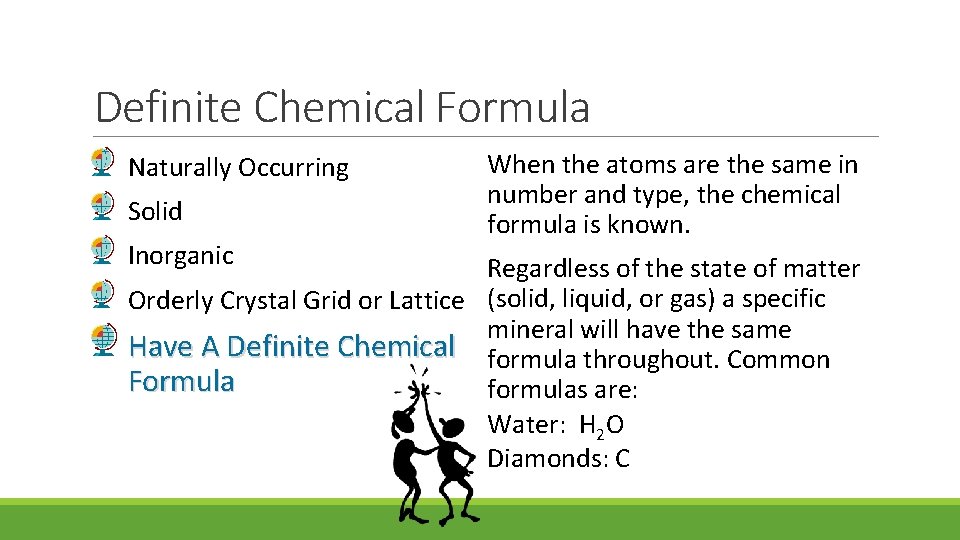 Definite Chemical Formula

Naturally Occurring

Solid

Inorganic

Orderly Crystal Grid or Lattice

Have A Definite Chemical Formula

When the atoms are the same in number and type, the chemical formula is known.

Regardless of the state of matter (solid, liquid, or gas) a specific mineral will have the same formula throughout. Common formulas are:

Water: $H_2O$

Diamonds: C